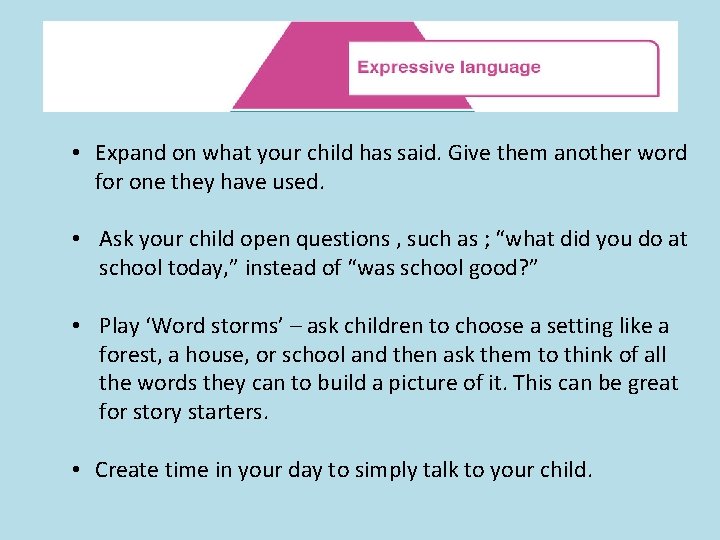 Expressive language

• Expand on what your child has said. Give them another word for one they have used.

• Ask your child open questions , such as ; “what did you do at school today,” instead of “was school good?”

• Play ‘Word storms’ – ask children to choose a setting like a forest, a house, or school and then ask them to think of all the words they can to build a picture of it. This can be great for story starters.

• Create time in your day to simply talk to your child.